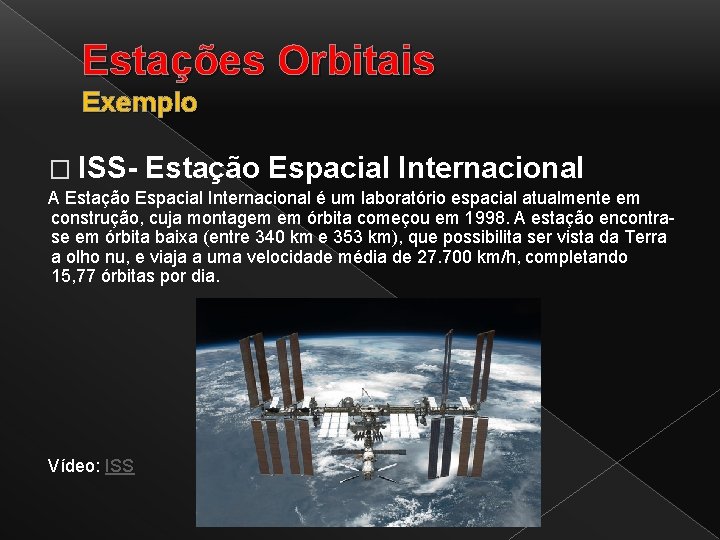 Estações Orbitais
Exemplo

□ ISS- Estação Espacial Internacional

A Estação Espacial Internacional é um laboratório espacial atualmente em construção, cuja montagem em órbita começou em 1998. A estação encontra-se em órbita baixa (entre 340 km e 353 km), que possibilita ser vista da Terra a olho nu, e viaja a uma velocidade média de 27.700 km/h, completando 15,77 órbitas por dia.

Vídeo: ISS